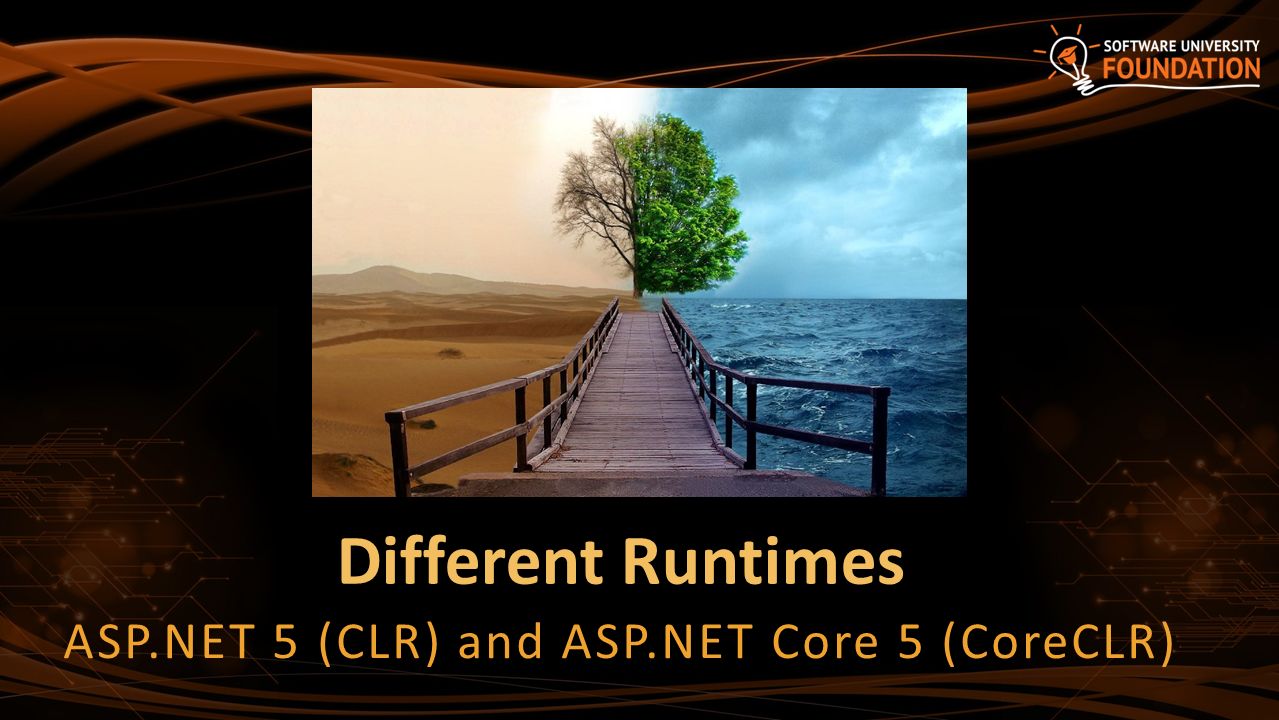 SOFTWARE UNIVERSITY
FOUNDATION

Different Runtimes

ASP.NET 5 (CLR) and ASP.NET Core 5 (CoreCLR)